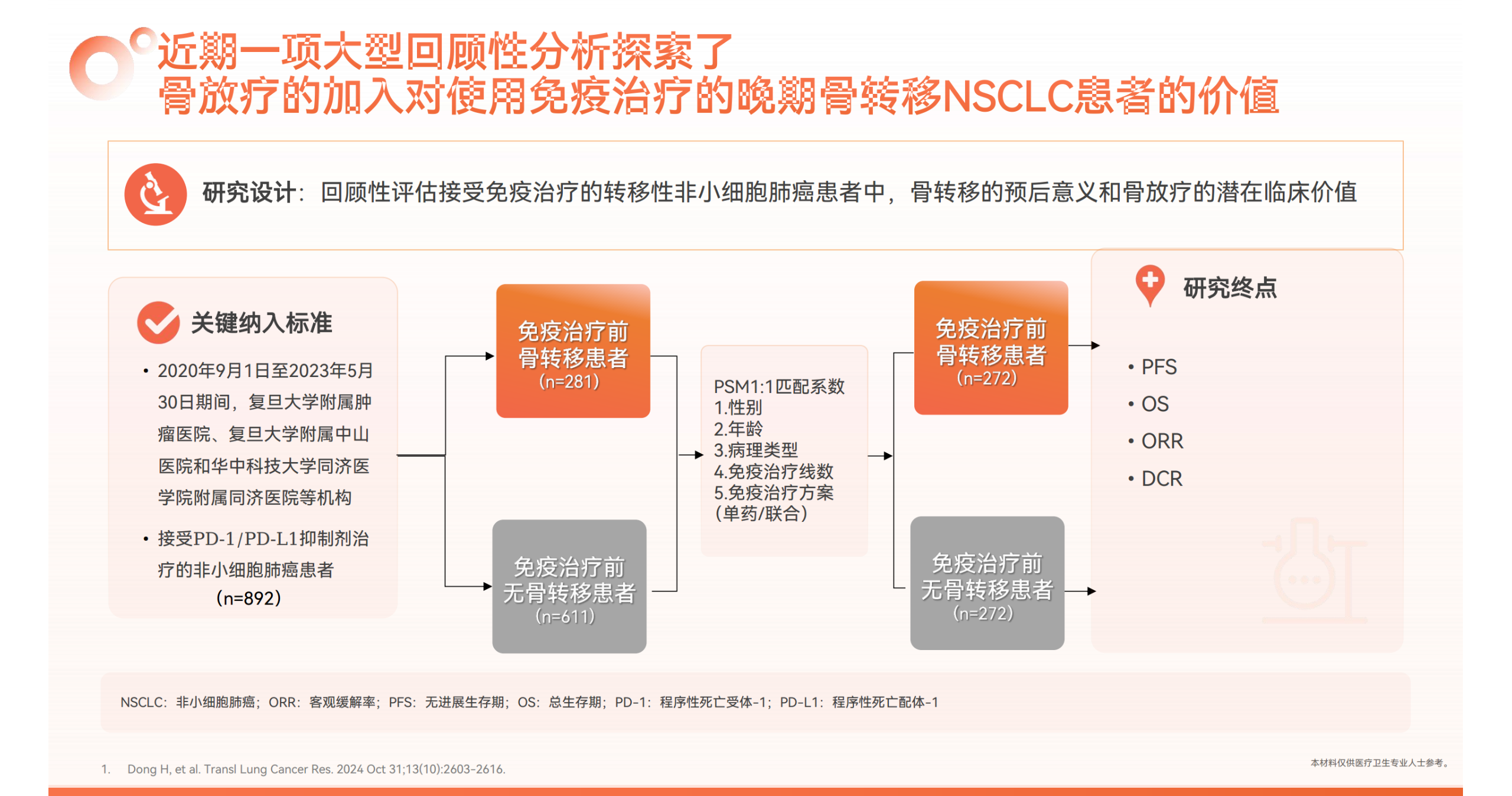 近期一项大型回顾性分析探索了
骨放疗的加入对使用免疫治疗的晚期骨转移NSCLC患者的价值

研究设计：回顾性评估接受免疫治疗的转移性非小细胞肺癌患者中，骨转移的预后意义和骨放疗的潜在临床价值

关键纳入标准

• 2020年9月1日至2023年5月30日期间，复旦大学附属肿瘤医院、复旦大学附属中山医院和华中科技大学同济医学院附属同济医院等机构

• 接受PD-1/PD-L1抑制剂治疗的非小细胞肺癌患者

(n=892)

免疫治疗前
骨转移患者
(n=281)

免疫治疗前
无骨转移患者
(n=611)

PSM1:1匹配系数
1.性别
2.年龄
3.病理类型
4.免疫治疗线数
5.免疫治疗方案
(单药/联合)

免疫治疗前
骨转移患者
(n=272)

免疫治疗前
无骨转移患者
(n=272)

研究终点

• PFS
• OS
• ORR
• DCR

NSCLC：非小细胞肺癌；ORR：客观缓解率；PFS：无进展生存期；OS：总生存期；PD-1：程序性死亡受体-1；PD-L1：程序性死亡配体-1

1. Dong H, et al. Transl Lung Cancer Res. 2024 Oct 31;13(10):2603-2616.

本材料仅供医疗卫生专业人士参考。